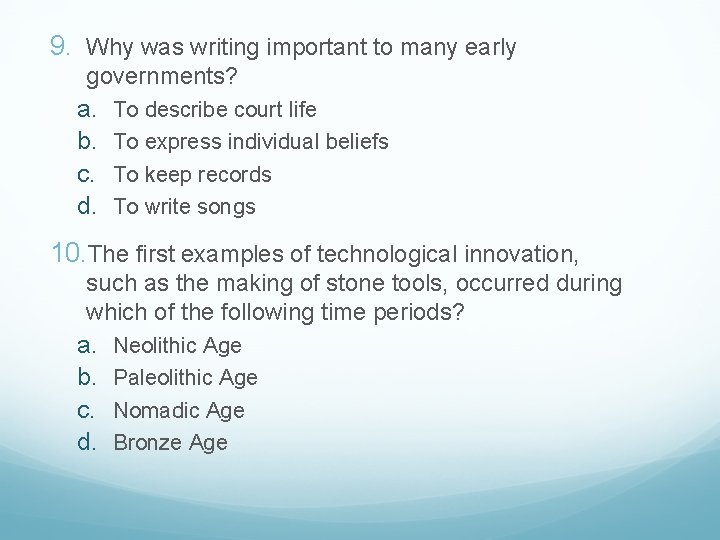 9. Why was writing important to many early governments?

a. To describe court life
b. To express individual beliefs
c. To keep records
d. To write songs

10. The first examples of technological innovation, such as the making of stone tools, occurred during which of the following time periods?

a. Neolithic Age
b. Paleolithic Age
c. Nomadic Age
d. Bronze Age